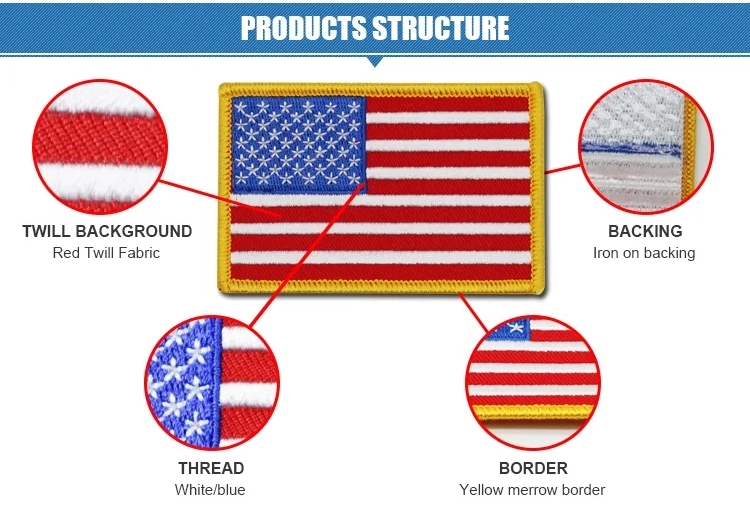 PRODUCTS STRUCTURE

TWILL BACKGROUND
Red Twill Fabric

BACKING
Iron on backing

THREAD
White/blue

BORDER
Yellow merrow border